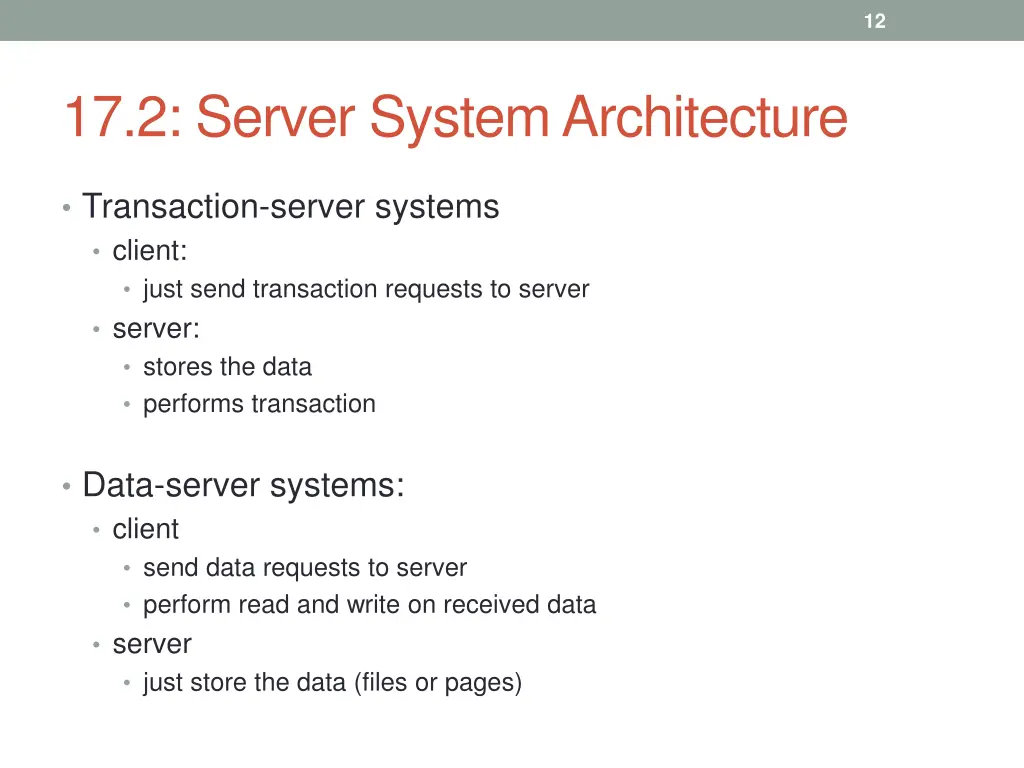 12

17.2: Server System Architecture

• Transaction-server systems
  • client:
    • just send transaction requests to server
  • server:
    • stores the data
    • performs transaction

• Data-server systems:
  • client
    • send data requests to server
    • perform read and write on received data
  • server
    • just store the data (files or pages)